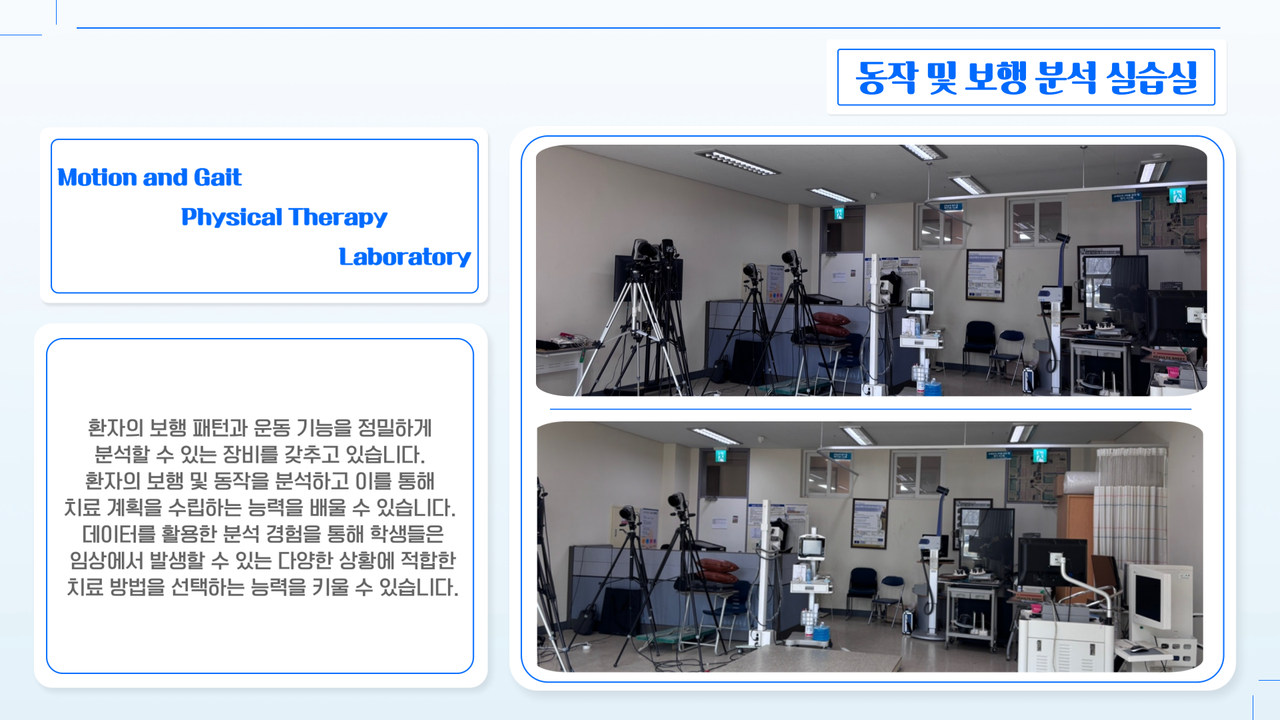 동작 및 보행 분석 실습실

Motion and Gait

Physical Therapy

Laboratory

환자의 보행 패턴과 운동 기능을 정밀하게 분석할 수 있는 장비를 갖추고 있습니다. 환자의 보행 및 동작을 분석하고 이를 통해 치료 계획을 수립하는 능력을 배울 수 있습니다. 데이터를 활용한 분석 경험을 통해 학생들은 임상에서 발생할 수 있는 다양한 상황에 적합한 치료 방법을 선택하는 능력을 키울 수 있습니다.